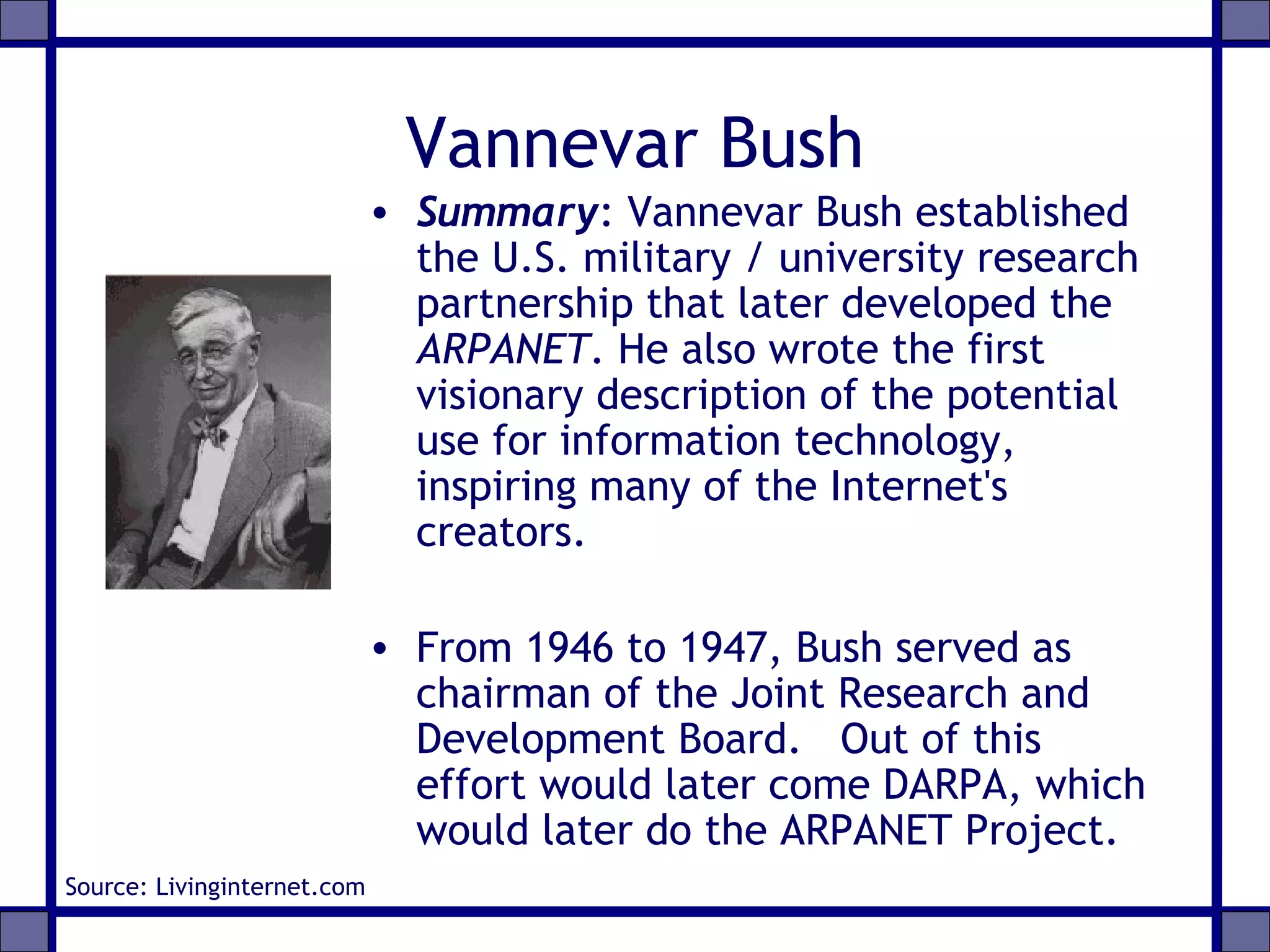 Vannevar Bush

• Summary: Vannevar Bush established the U.S. military / university research partnership that later developed the ARPANET. He also wrote the first visionary description of the potential use for information technology, inspiring many of the Internet's creators.

• From 1946 to 1947, Bush served as chairman of the Joint Research and Development Board. Out of this effort would later come DARPA, which would later do the ARPANET Project.

Source: Livinginternet.com